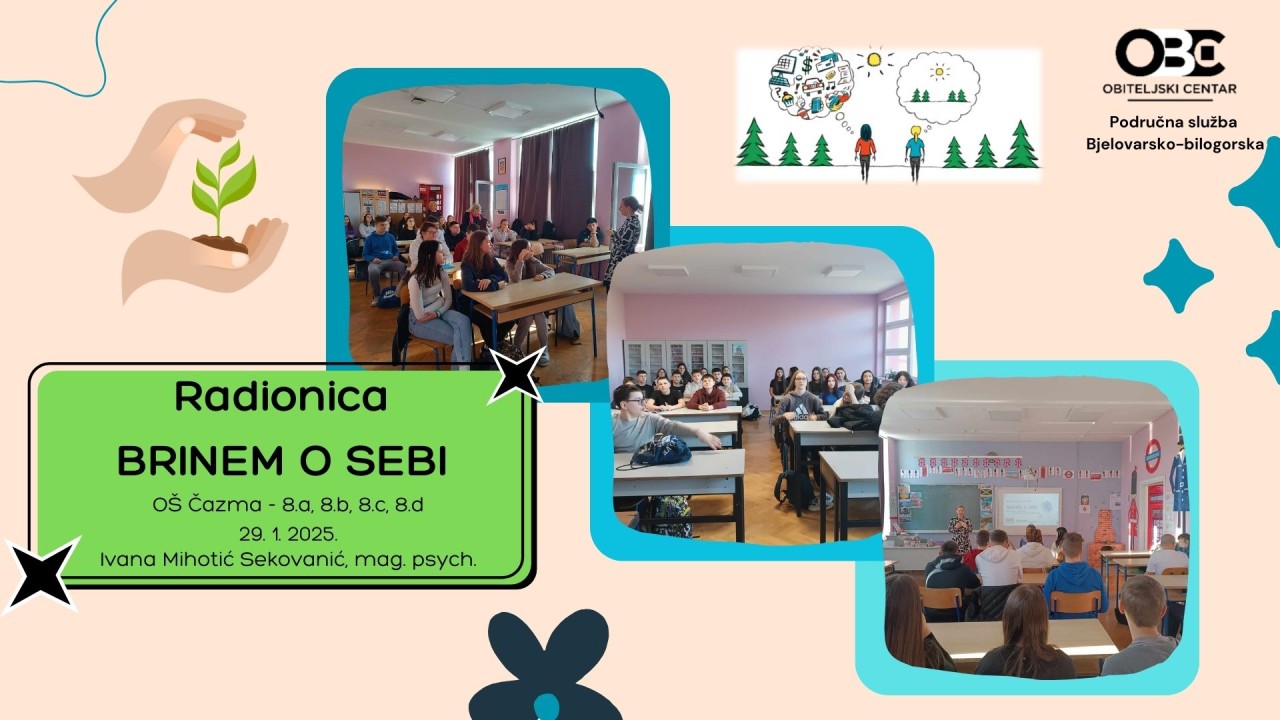 OBC
OBITELJSKI CENTAR
Područna služba
Bjelovarsko-bilogorska

Radionica
BRINEM O SEBI
OŠ Čazma - 8.a, 8.b, 8.c, 8.d
29. 1. 2025.
Ivana Mihotić Sekovanić, mag. psych.